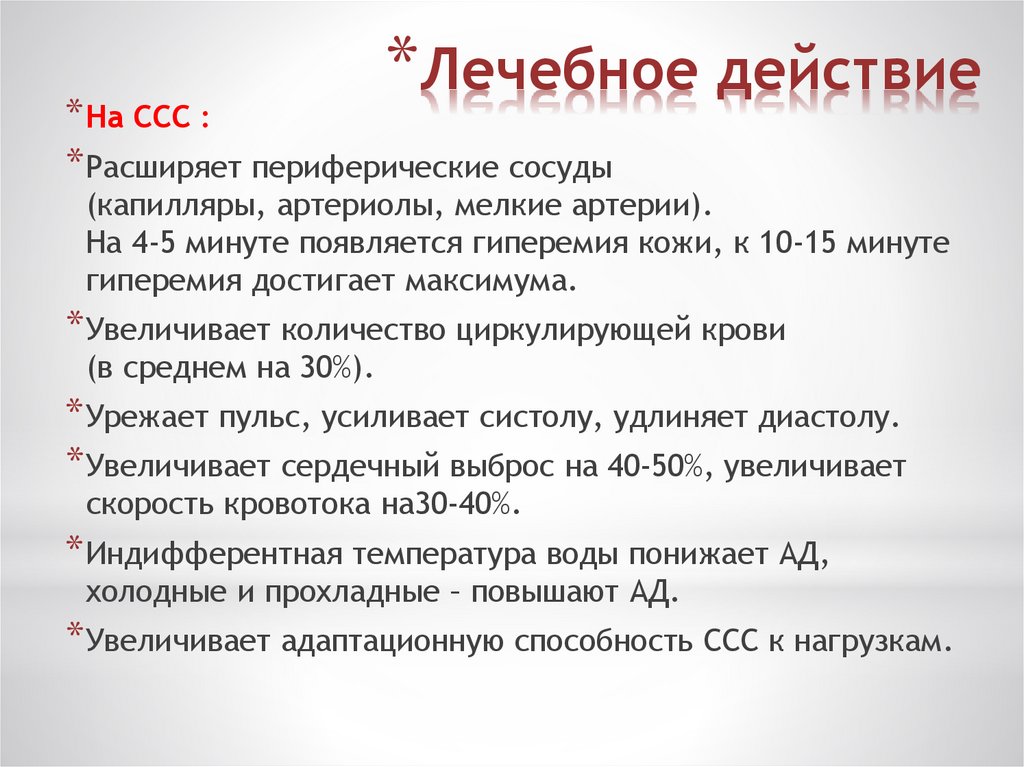 *Лечебное действие

*На ССС :

*Расширяет периферические сосуды (капилляры, артериолы, мелкие артерии). На 4-5 минуте появляется гиперемия кожи, к 10-15 минуте гиперемия достигает максимума.

*Увеличивает количество циркулирующей крови (в среднем на 30%).

*Урежает пульс, усиливает систолу, удлиняет диастолу.

*Увеличивает сердечный выброс на 40-50%, увеличивает скорость кровотока на30-40%.

*Индифферентная температура воды понижает АД, холодные и прохладные – повышают АД.

*Увеличивает адаптационную способность ССС к нагрузкам.